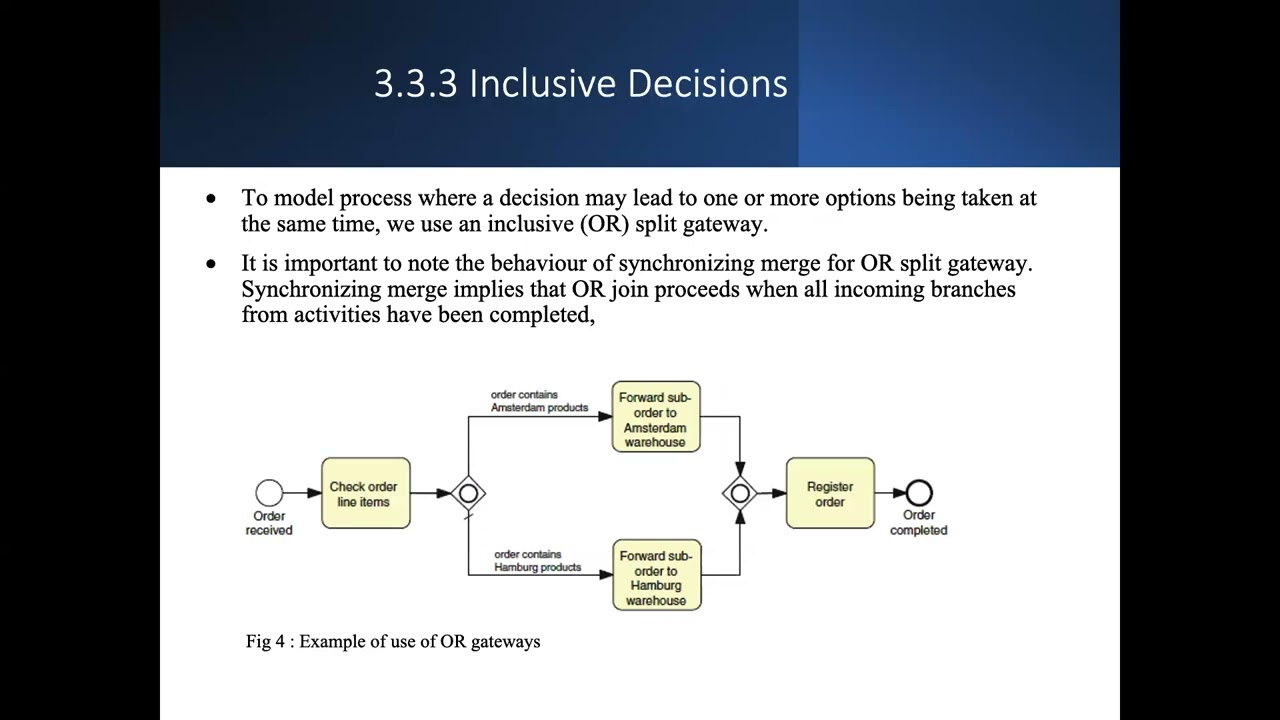 3.3.3 Inclusive Decisions

• To model process where a decision may lead to one or more options being taken at the same time, we use an inclusive (OR) split gateway.

• It is important to note the behaviour of synchronizing merge for OR split gateway. Synchronizing merge implies that OR join proceeds when all incoming branches from activities have been completed,

Order received

Check order line items

order contains Amsterdam products

Forward sub-order to Amsterdam warehouse

order contains Hamburg products

Forward sub-order to Hamburg warehouse

Register order

Order completed

Fig 4 : Example of use of OR gateways